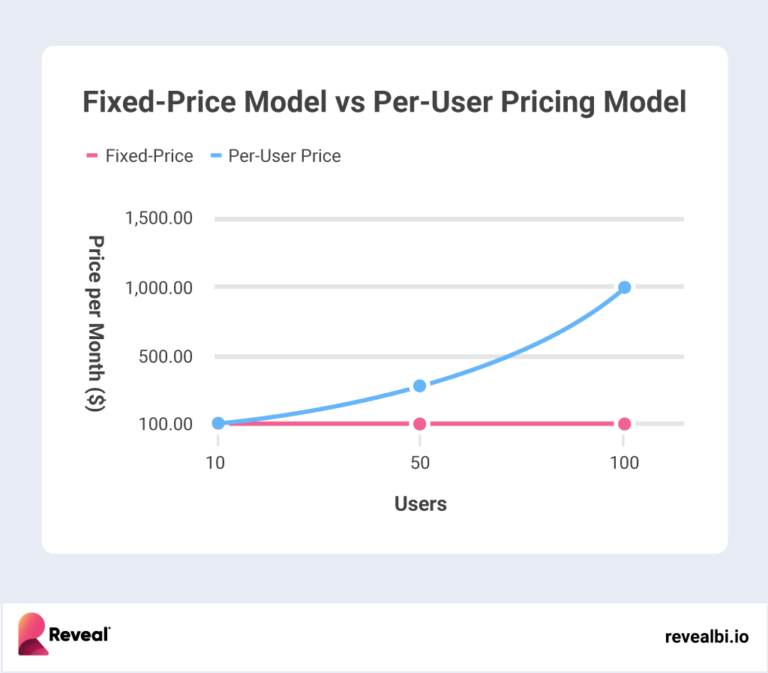 Fixed-Price Model vs Per-User Pricing Model

Fixed-Price Per-User Price

Price per Month ($)

1,500.00
1,000.00
500.00
100.00

10 50 100

Users

Reveal

revealbi.io